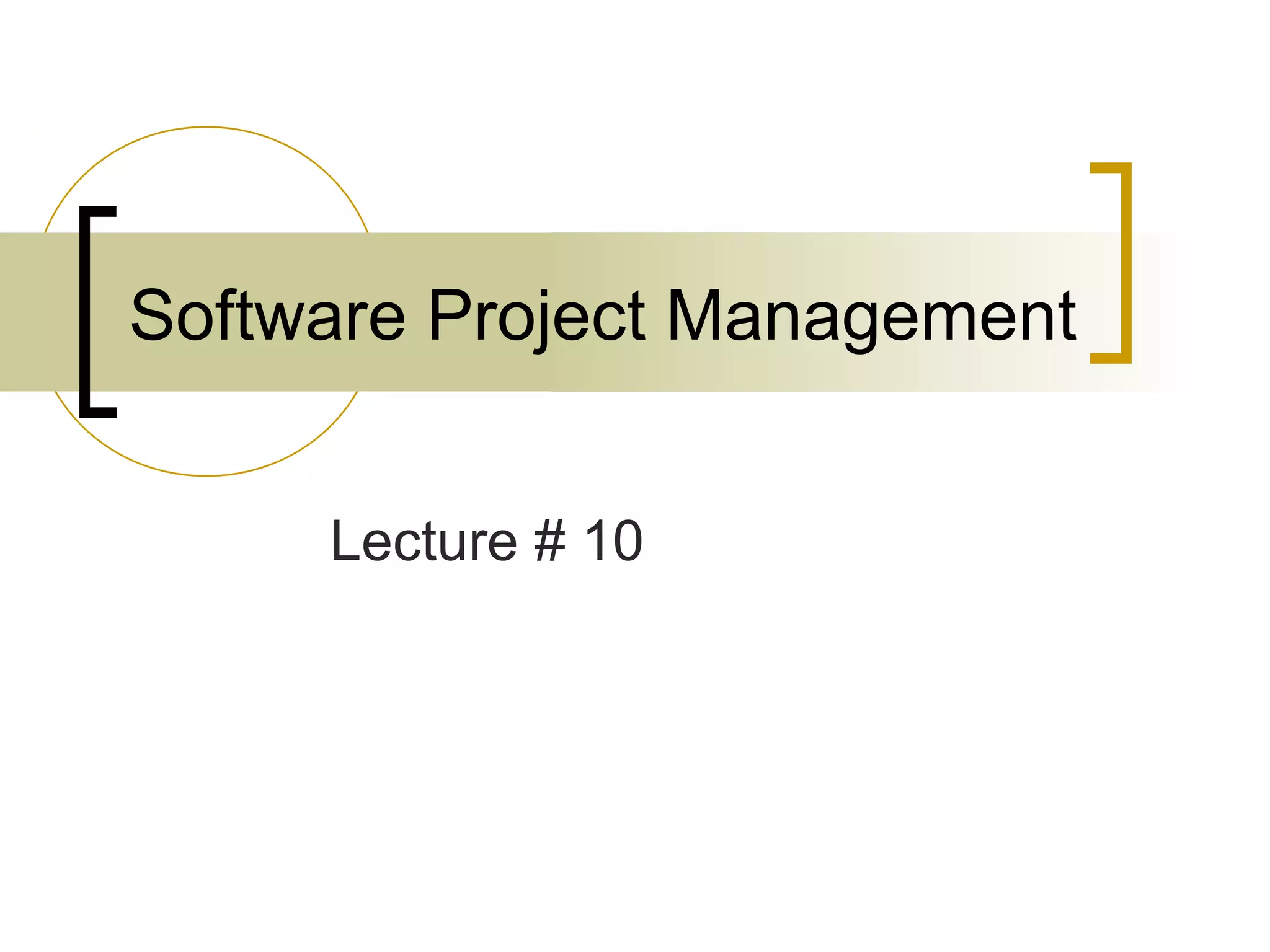 Software Project Management

Lecture # 10